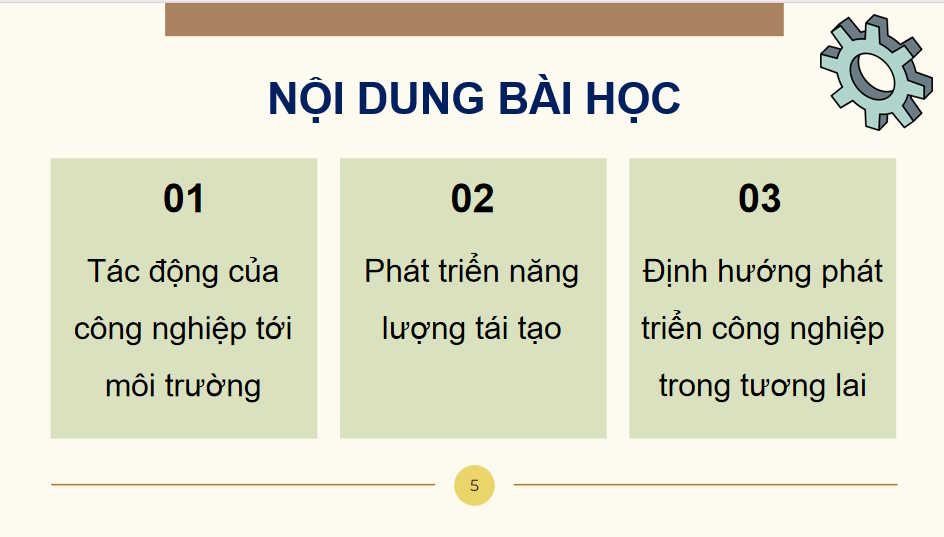 NỘI DUNG BÀI HỌC

01

Tác động của công nghiệp tới môi trường

02

Phát triển năng lượng tái tạo

03

Định hướng phát triển công nghiệp trong tương lai

5